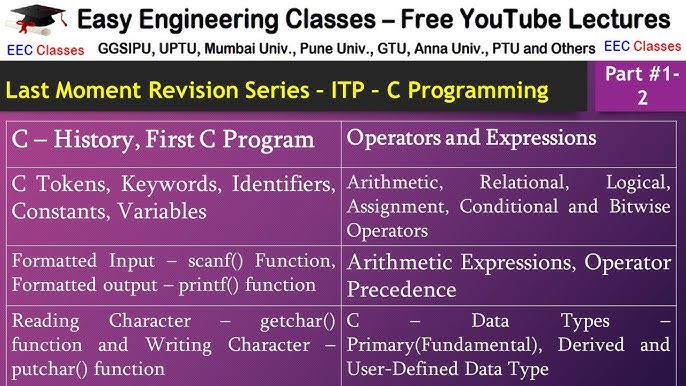 Easy Engineering Classes – Free YouTube Lectures

EEC Classes GGSIPU, UPTU, Mumbai Univ., Pune Univ., GTU, Anna Univ., PTU and Others EEC Classes

Last Moment Revision Series – ITP – C Programming

Part #1-2

| C – History, First C Program | Operators and Expressions |
|---|---|
| C Tokens, Keywords, Identifiers, Constants, Variables | Arithmetic, Relational, Logical, Assignment, Conditional and Bitwise Operators |
| Formatted Input – scanf() Function, Formatted output – printf() function | Arithmetic Expressions, Operator Precedence |
| Reading Character – getchar() function and Writing Character – putchar() function | C – Data Types – Primary(Fundamental), Derived and User-Defined Data Type |